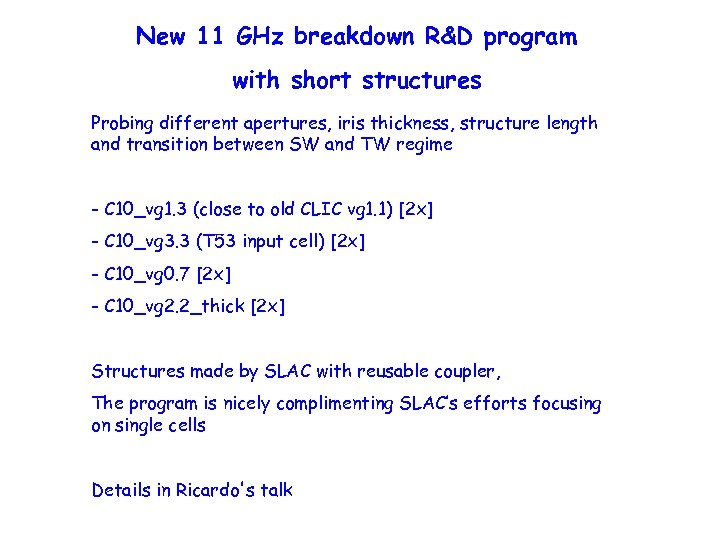 New 11 GHz breakdown R&D program

with short structures

Probing different apertures, iris thickness, structure length and transition between SW and TW regime

- C10_vg1.3 (close to old CLIC vg1.1) [2x]
- C10_vg3.3 (T53 input cell) [2x]
- C10_vg0.7 [2x]
- C10_vg2.2_thick [2x]

Structures made by SLAC with reusable coupler,

The program is nicely complimenting SLAC's efforts focusing on single cells

Details in Ricardo's talk